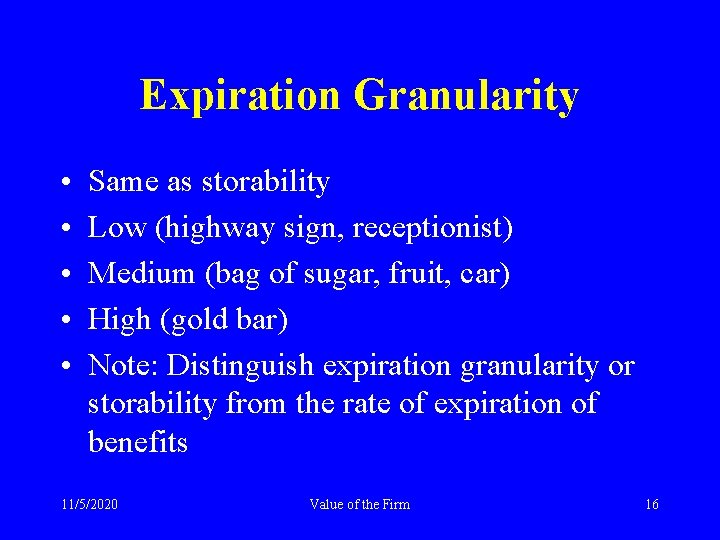 Expiration Granularity

• Same as storability
• Low (highway sign, receptionist)
• Medium (bag of sugar, fruit, car)
• High (gold bar)
• Note: Distinguish expiration granularity or storability from the rate of expiration of benefits

11/5/2020 Value of the Firm 16